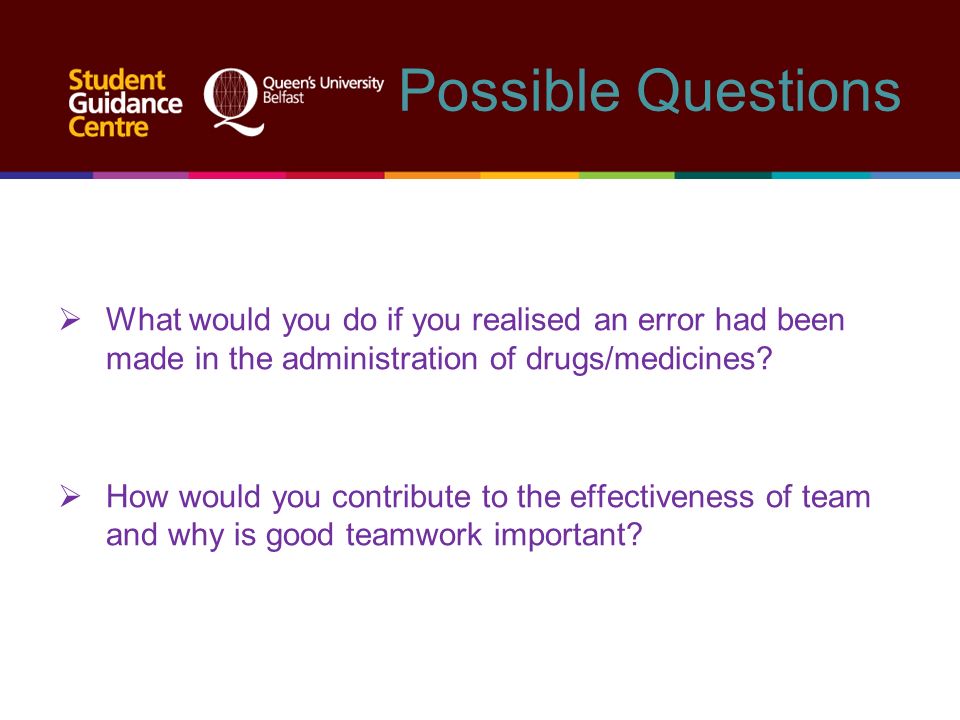 Student Guidance Centre

Queen's University Belfast

Possible Questions

➢ What would you do if you realised an error had been made in the administration of drugs/medicines?

➢ How would you contribute to the effectiveness of team and why is good teamwork important?